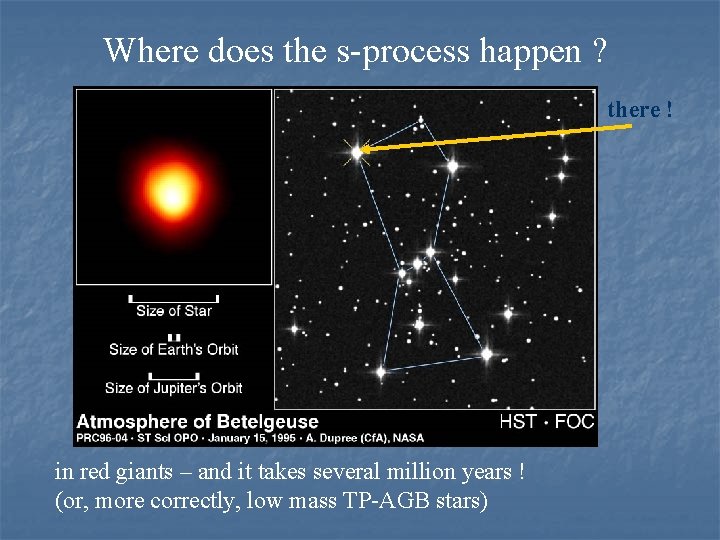 Where does the s-process happen ?

there !

Size of Star

Size of Earth's Orbit

Size of Jupiter's Orbit

Atmosphere of Betelgeuse

HST · FOC

PRC96-04 · ST ScI OPO · January 15, 1995 · A. Dupree (CfA), NASA

in red giants – and it takes several million years !
(or, more correctly, low mass TP-AGB stars)